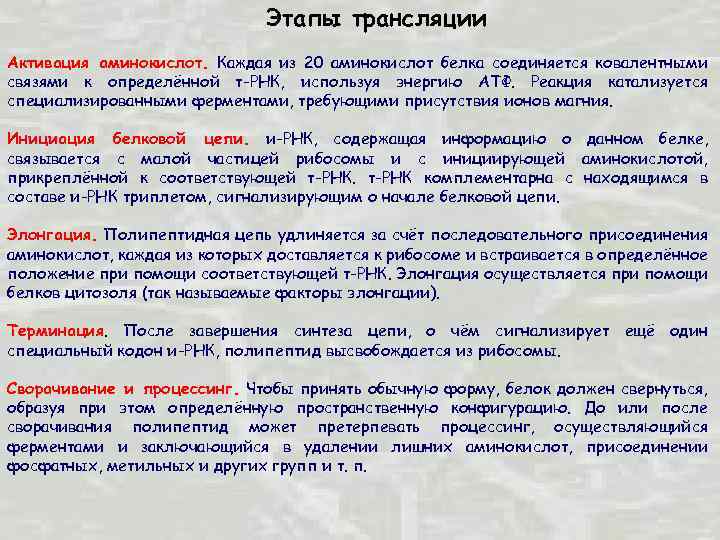 Этапы трансляции

Активация аминокислот. Каждая из 20 аминокислот белка соединяется ковалентными связями к определённой т-РНК, используя энергию АТФ. Реакция катализуется специализированными ферментами, требующими присутствия ионов магния.

Инициация белковой цепи. и-РНК, содержащая информацию о данном белке, связывается с малой частицей рибосомы и с инициирующей аминокислотой, прикреплённой к соответствующей т-РНК. т-РНК комплементарна с находящимся в составе и-РНК триплетом, сигнализирующим о начале белковой цепи.

Элонгация. Полипептидная цепь удлиняется за счёт последовательного присоединения аминокислот, каждая из которых доставляется к рибосоме и встраивается в определённое положение при помощи соответствующей т-РНК. Элонгация осуществляется при помощи белков цитозоля (так называемые факторы элонгации).

Терминация. После завершения синтеза цепи, о чём сигнализирует ещё один специальный кодон и-РНК, полипептид высвобождается из рибосомы.

Сворачивание и процессинг. Чтобы принять обычную форму, белок должен свернуться, образуя при этом определённую пространственную конфигурацию. До или после сворачивания полипептид может претерпевать процессинг, осуществляющийся ферментами и заключающийся в удалении лишних аминокислот, присоединении фосфатных, метильных и других групп и т. п.